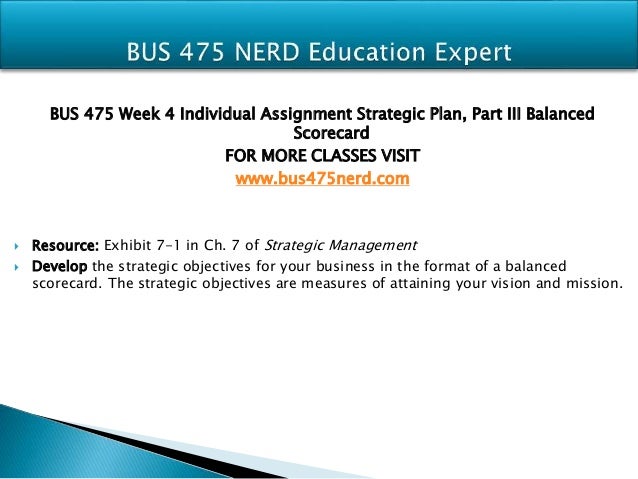 BUS 475 NERD Education Expert

BUS 475 Week 4 Individual Assignment Strategic Plan, Part III Balanced Scorecard
FOR MORE CLASSES VISIT
www.bus475nerd.com

Resource: Exhibit 7-1 in Ch. 7 of Strategic Management

Develop the strategic objectives for your business in the format of a balanced scorecard. The strategic objectives are measures of attaining your vision and mission.